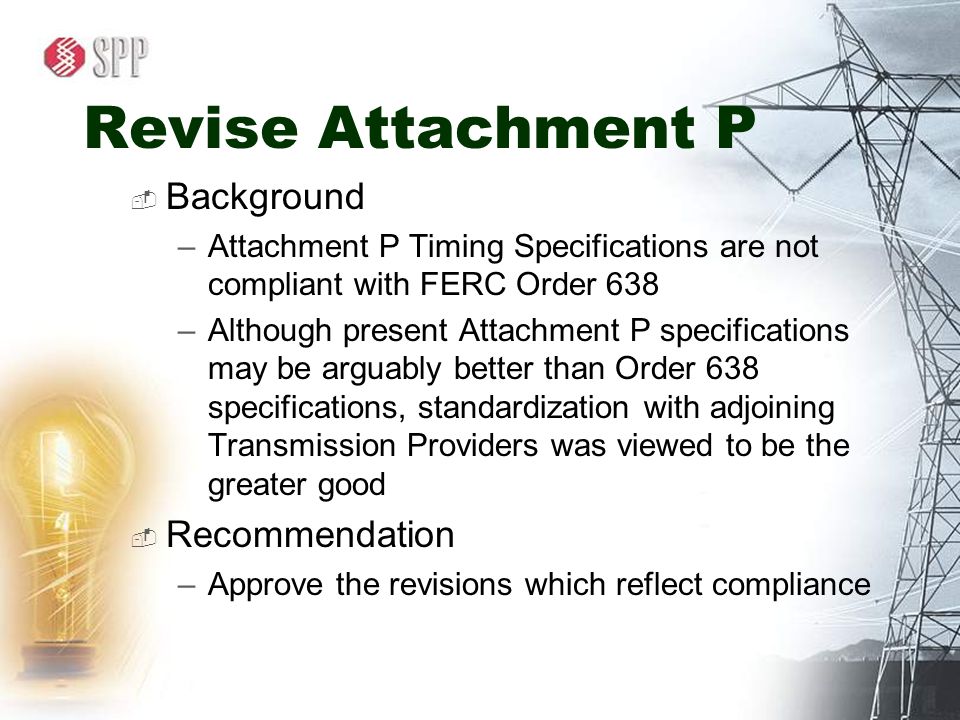 SPP

Revise Attachment P

Background

– Attachment P Timing Specifications are not compliant with FERC Order 638

– Although present Attachment P specifications may be arguably better than Order 638 specifications, standardization with adjoining Transmission Providers was viewed to be the greater good

Recommendation

– Approve the revisions which reflect compliance